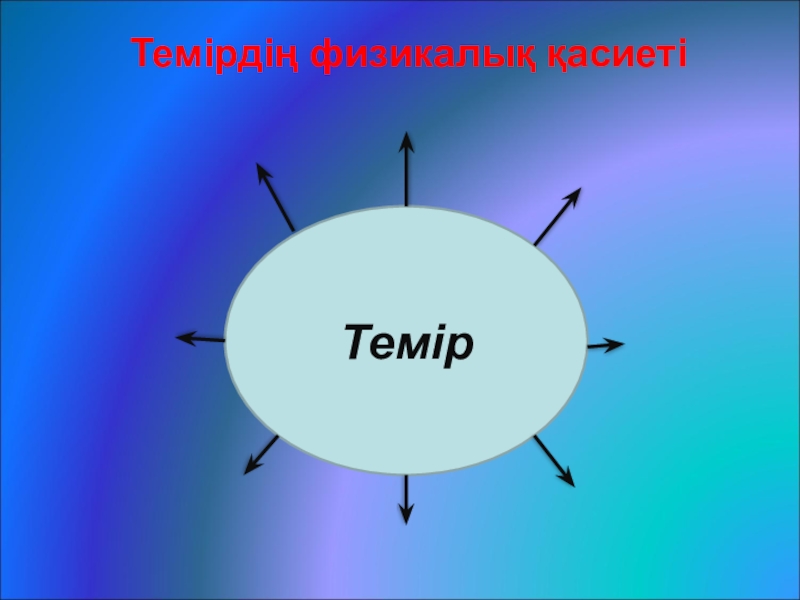 Темірдің физикалық қасиеті

Темір